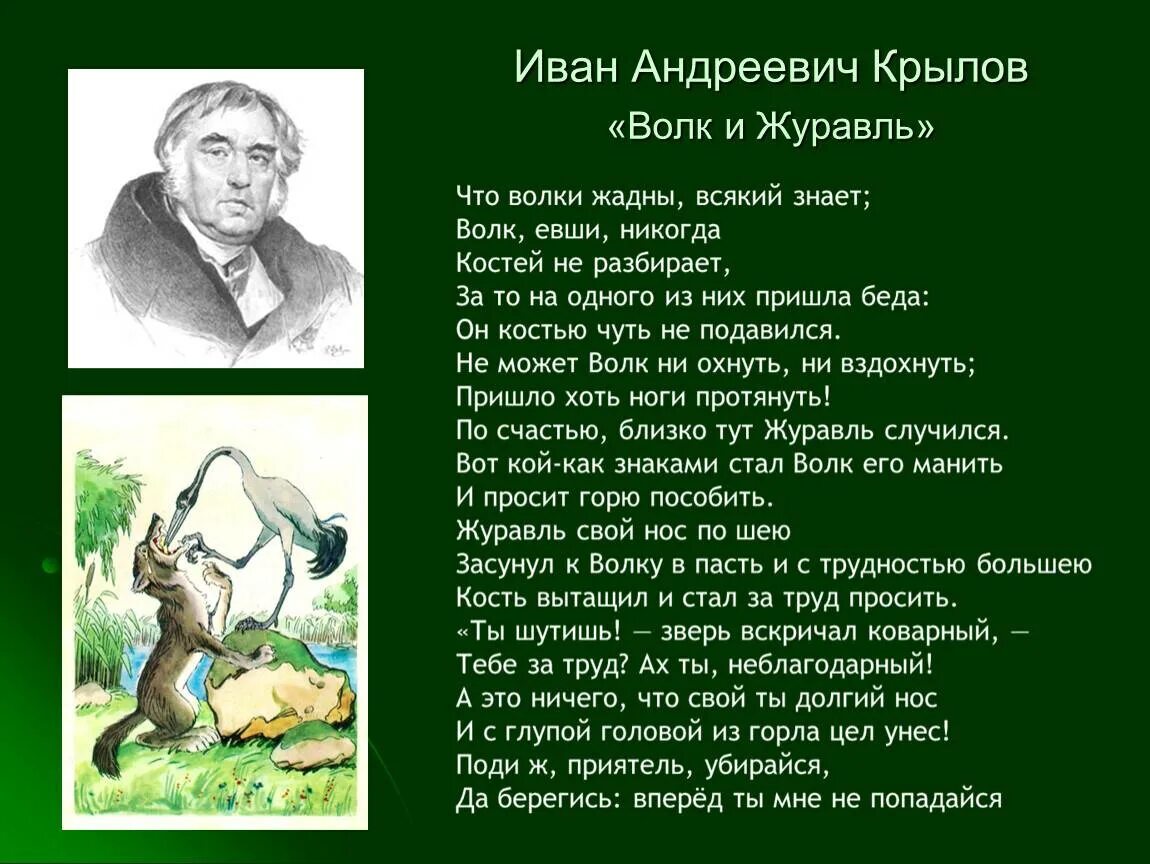 Иван Андреевич Крылов
«Волк и Журавль»

Что волки жадны, всякий знает;
Волк, евши, никогда
Костей не разбирает,
За то на одного из них пришла беда:
Он костью чуть не подавился.
Не может Волк ни охнуть, ни вздохнуть;
Пришло хоть ноги протянуть!
По счастью, близко тут Журавль случился.
Вот кой-как знаками стал Волк его манить
И просит горю пособить.
Журавль свой нос по шею
Засунул к Волку в пасть и с трудностью большею
Кость вытащил и стал за труд просить.
«Ты шутишь! — зверь вскричал коварный, —
Тебе за труд? Ах ты, неблагодарный!
А это ничего, что свой ты долгий нос
И с глупой головой из горла цел унес!
Поди ж, приятель, убирайся,
Да берегись: вперёд ты мне не попадайся